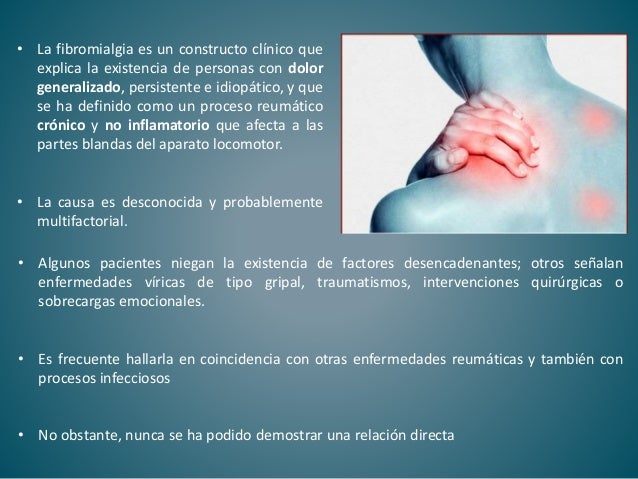 • La fibromialgia es un constructo clínico que explica la existencia de personas con dolor generalizado, persistente e idiopático, y que se ha definido como un proceso reumático crónico y no inflamatorio que afecta a las partes blandas del aparato locomotor.

• La causa es desconocida y probablemente multifactorial.

• Algunos pacientes niegan la existencia de factores desencadenantes; otros señalan enfermedades víricas de tipo gripal, traumatismos, intervenciones quirúrgicas o sobrecargas emocionales.

• Es frecuente hallarla en coincidencia con otras enfermedades reumáticas y también con procesos infecciosos

• No obstante, nunca se ha podido demostrar una relación directa